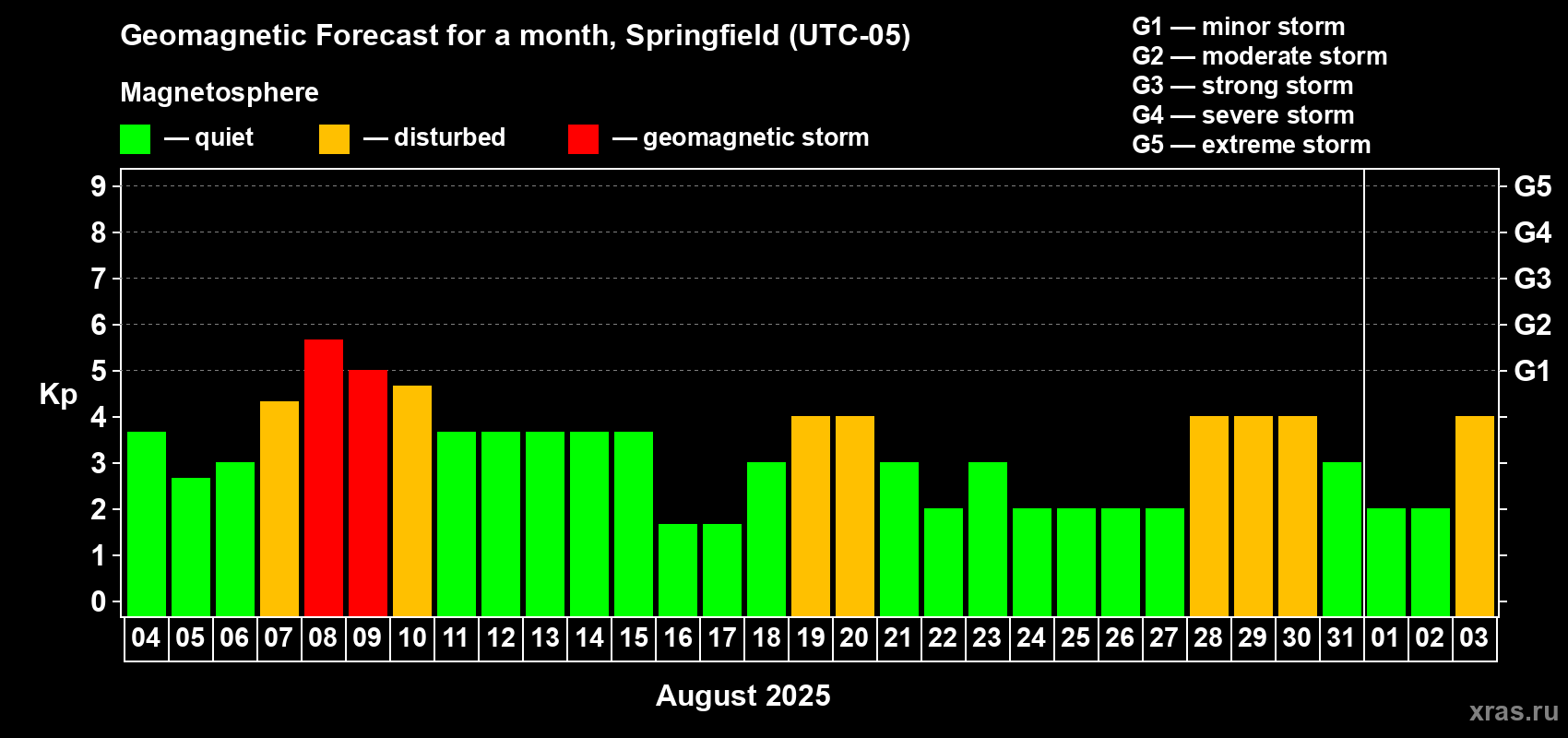 Geomagnetic Forecast for a month, Springfield (UTC-05)

Magnetosphere

— quiet — disturbed — geomagnetic storm

G1 — minor storm
G2 — moderate storm
G3 — strong storm
G4 — severe storm
G5 — extreme storm

Kp

9
8
7
6
5
4
3
2
1
0

G5
G4
G3
G2
G1

04 05 06 07 08 09 10 11 12 13 14 15 16 17 18 19 20 21 22 23 24 25 26 27 28 29 30 31 01 02 03

August 2025

xras.ru